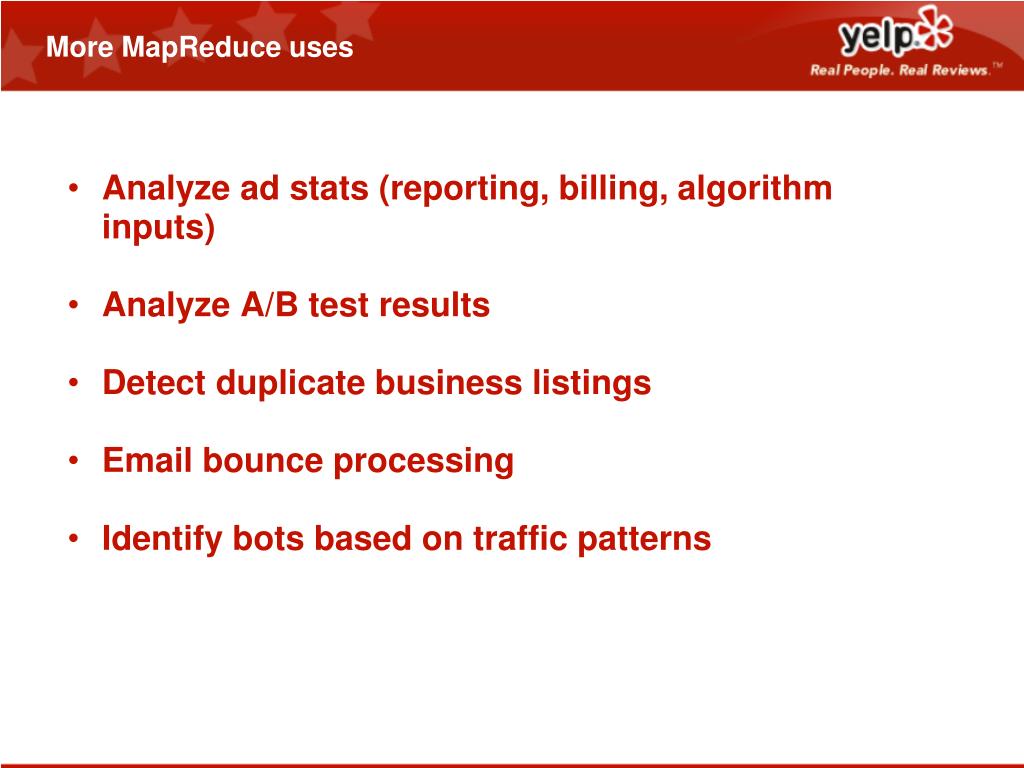 More MapReduce uses

yelp

Real People. Real Reviews.™

• Analyze ad stats (reporting, billing, algorithm inputs)

• Analyze A/B test results

• Detect duplicate business listings

• Email bounce processing

• Identify bots based on traffic patterns